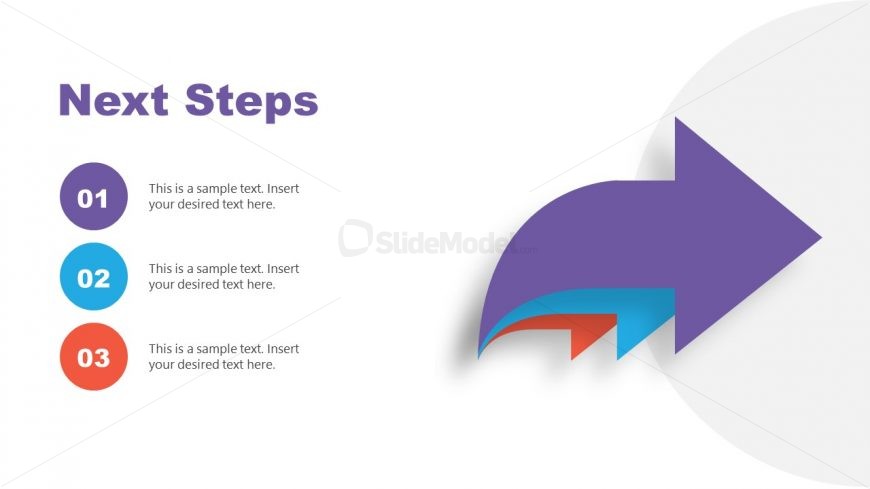 Next Steps

01
This is a sample text. Insert your desired text here.

02
This is a sample text. Insert your desired text here.

03
This is a sample text. Insert your desired text here.

SlideModel.com